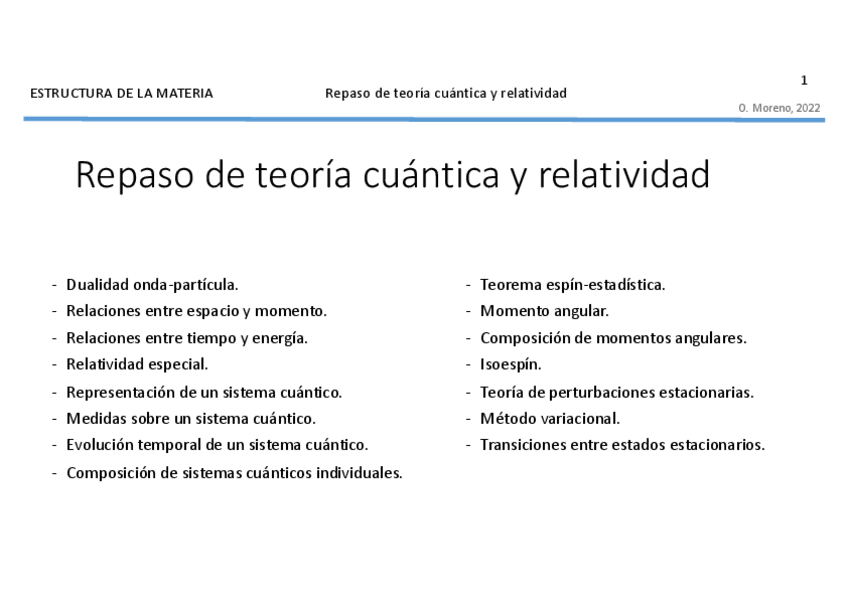 ESTRUCTURA DE LA MATERIA Repaso de teoría cuántica y relatividad 1

O. Moreno, 2022

Repaso de teoría cuántica y relatividad

- Dualidad onda-partícula.
- Relaciones entre espacio y momento.
- Relaciones entre tiempo y energía.
- Relatividad especial.
- Representación de un sistema cuántico.
- Medidas sobre un sistema cuántico.
- Evolución temporal de un sistema cuántico.
- Composición de sistemas cuánticos individuales.

- Teorema espín-estadística.
- Momento angular.
- Composición de momentos angulares.
- Isoespín.
- Teoría de perturbaciones estacionarias.
- Método variacional.
- Transiciones entre estados estacionarios.